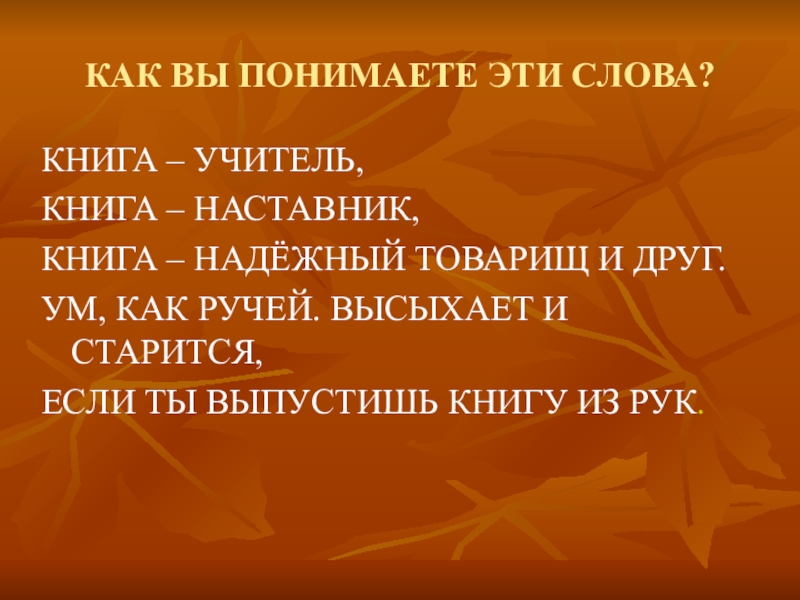 КАК ВЫ ПОНИМАЕТЕ ЭТИ СЛОВА?

КНИГА – УЧИТЕЛЬ,
КНИГА – НАСТАВНИК,
КНИГА – НАДЁЖНЫЙ ТОВАРИЩ И ДРУГ.
УМ, КАК РУЧЕЙ. ВЫСЫХАЕТ И СТАРИТСЯ,
ЕСЛИ ТЫ ВЫПУСТИШЬ КНИГУ ИЗ РУК.